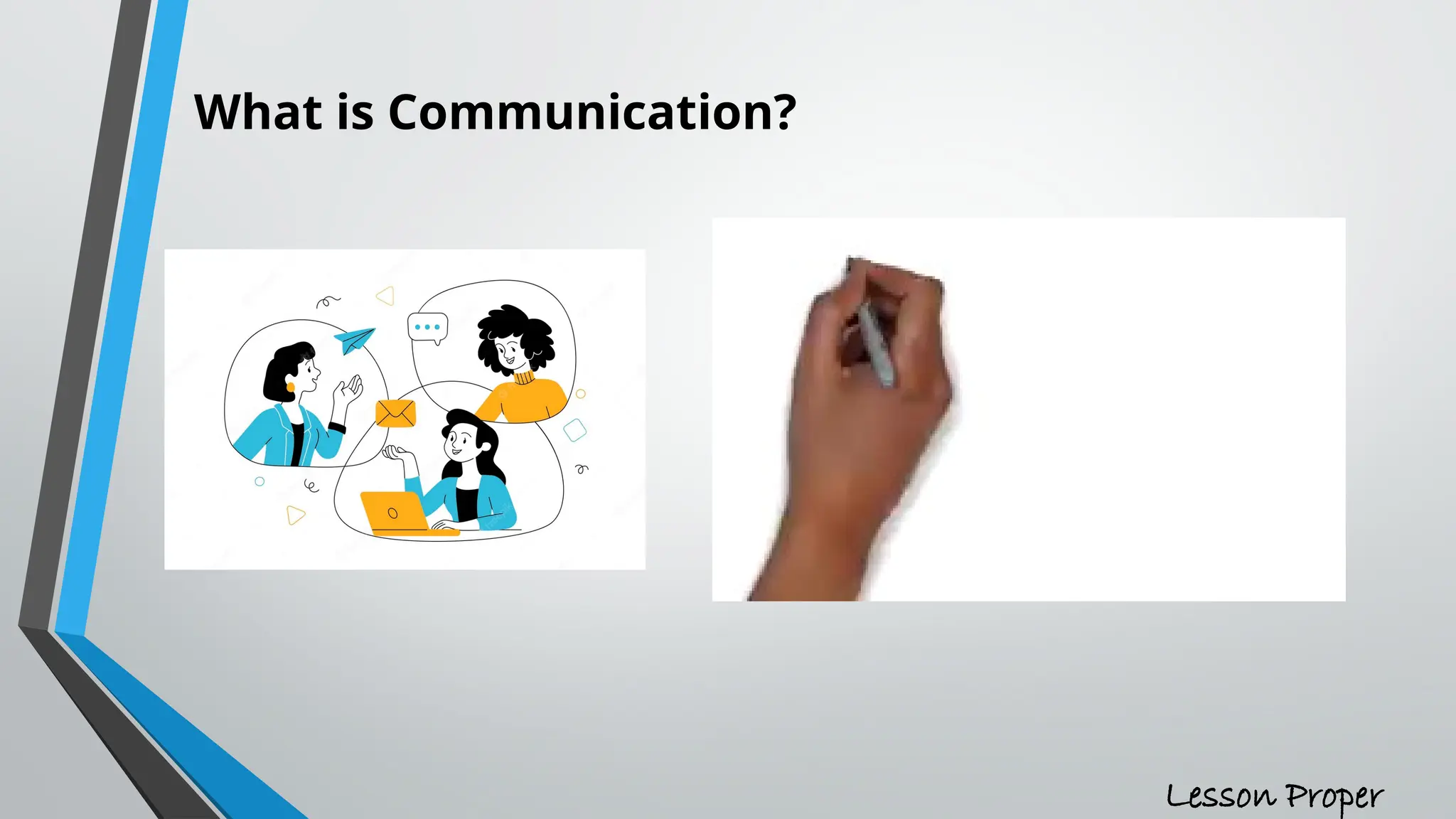 What is Communication?

Lesson Proper